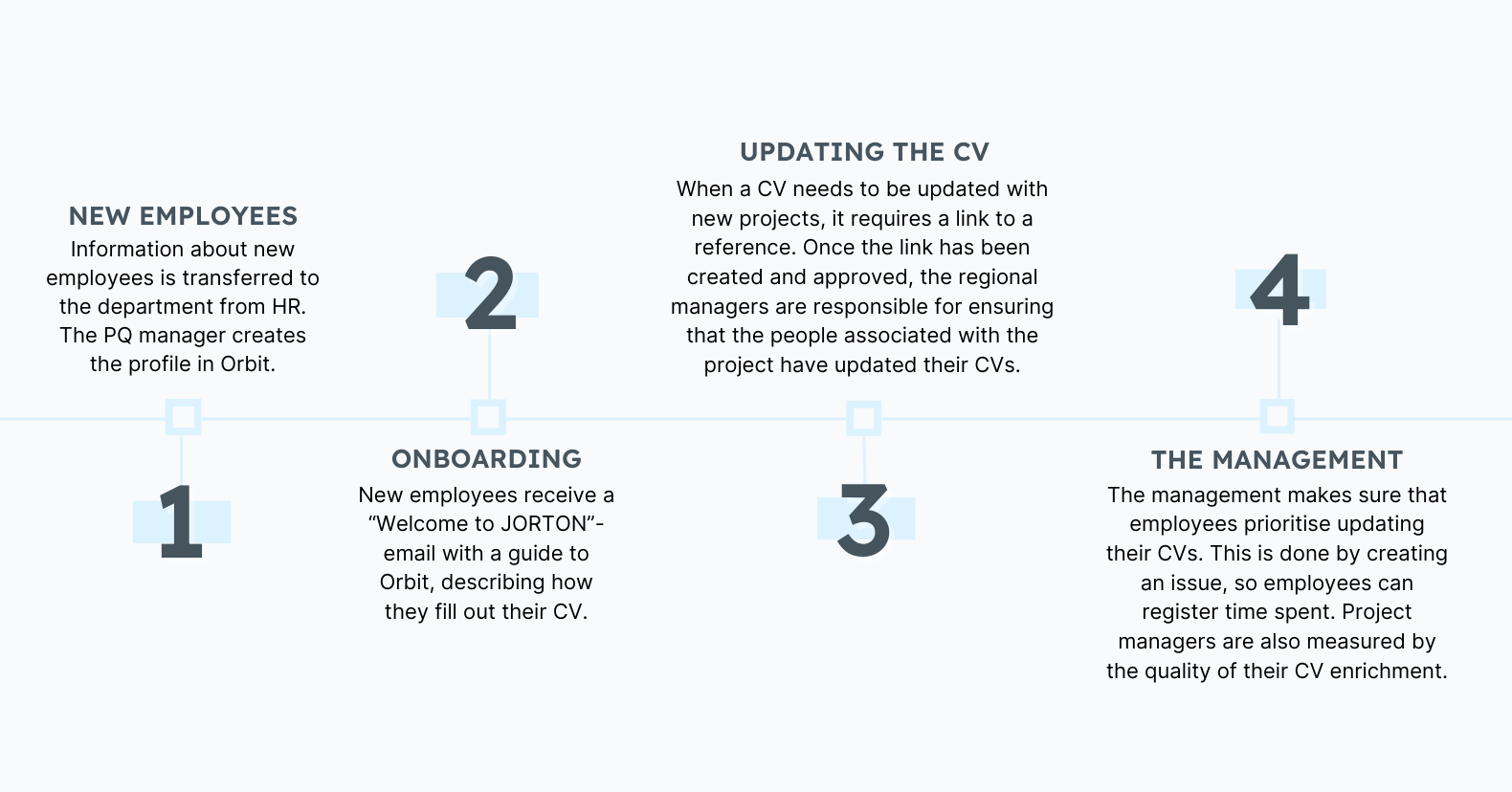 NEW EMPLOYEES
Information about new employees is transferred to the department from HR. The PQ manager creates the profile in Orbit.

1

2

ONBOARDING
New employees receive a “Welcome to JORTON”-email with a guide to Orbit, describing how they fill out their CV.

UPDATING THE CV
When a CV needs to be updated with new projects, it requires a link to a reference. Once the link has been created and approved, the regional managers are responsible for ensuring that the people associated with the project have updated their CVs.

3

4

THE MANAGEMENT
The management makes sure that employees prioritise updating their CVs. This is done by creating an issue, so employees can register time spent. Project managers are also measured by the quality of their CV enrichment.